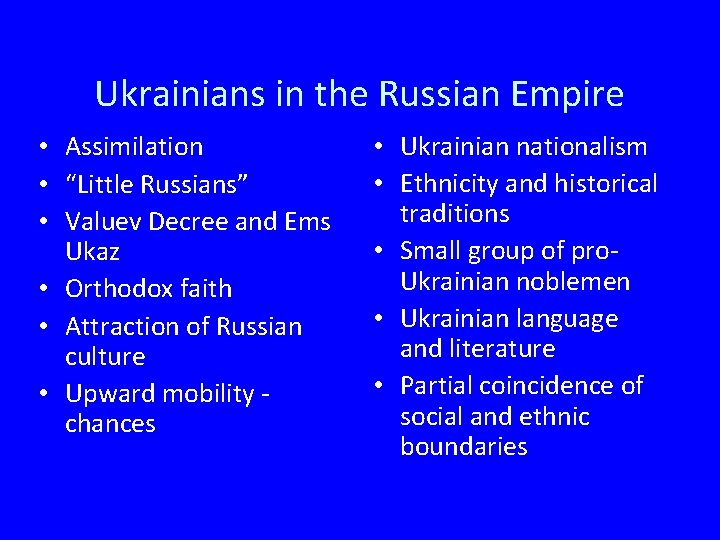 Ukrainians in the Russian Empire

• Assimilation
• “Little Russians”
• Valuev Decree and Ems Ukaz
• Orthodox faith
• Attraction of Russian culture
• Upward mobility - chances

• Ukrainian nationalism
• Ethnicity and historical traditions
• Small group of pro-Ukrainian noblemen
• Ukrainian language and literature
• Partial coincidence of social and ethnic boundaries